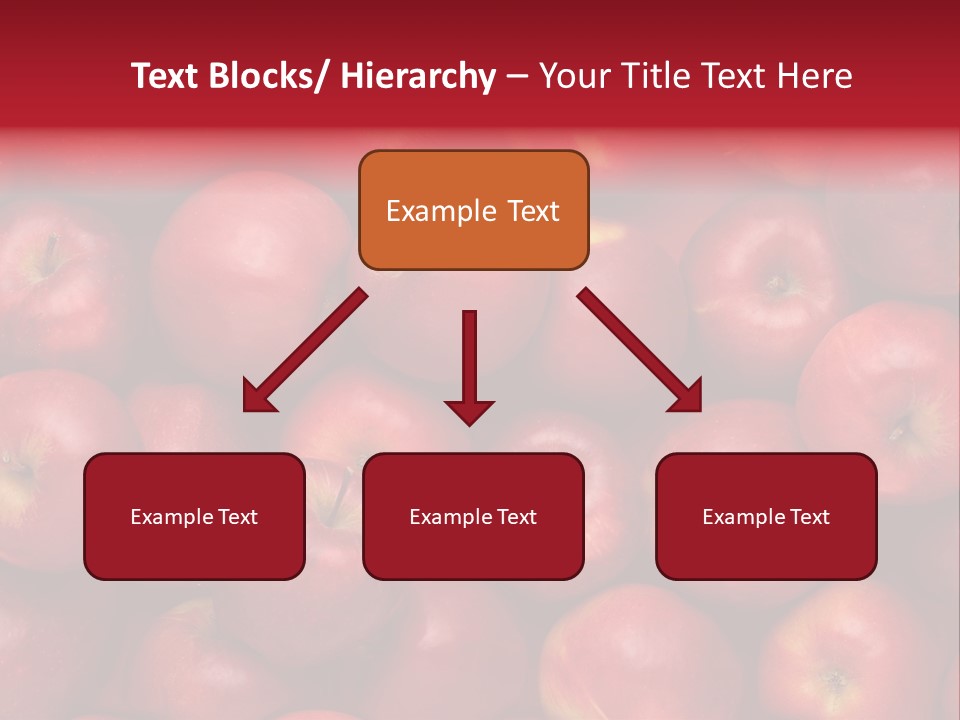 Text Blocks/ Hierarchy – Your Title Text Here

Example Text

Example Text

Example Text

Example Text